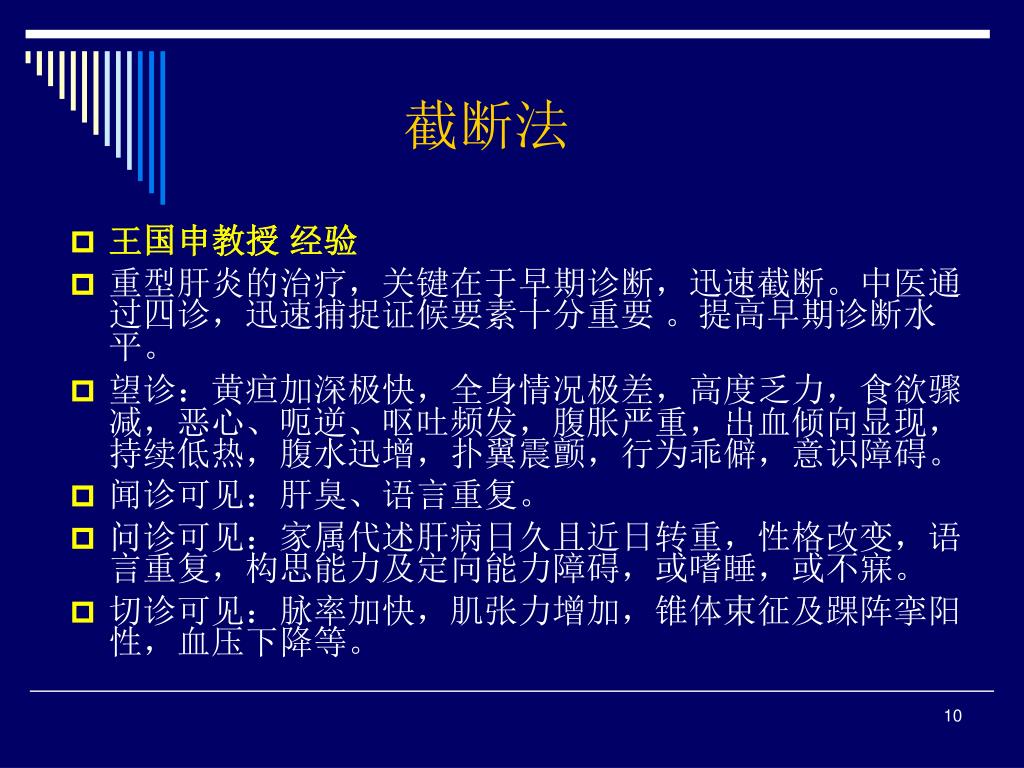 截断法

王国申教授 经验

重型肝炎的治疗，关键在于早期诊断，迅速截断。中医通过四诊，迅速捕捉证候要素十分重要 。提高早期诊断水平。

望诊：黄疸加深极快，全身情况极差，高度乏力，食欲骤减，恶心、呃逆、呕吐频发，腹胀严重，出血倾向显现，持续低热，腹水迅增，扑翼震颤，行为乖僻，意识障碍。

闻诊可见：肝臭、语言重复。

问诊可见：家属代述肝病日久且近日转重，性格改变，语言重复，构思能力及定向能力障碍，或嗜睡，或不寐。

切诊可见：脉率加快，肌张力增加，锥体束征及踝阵挛阳性，血压下降等。

10